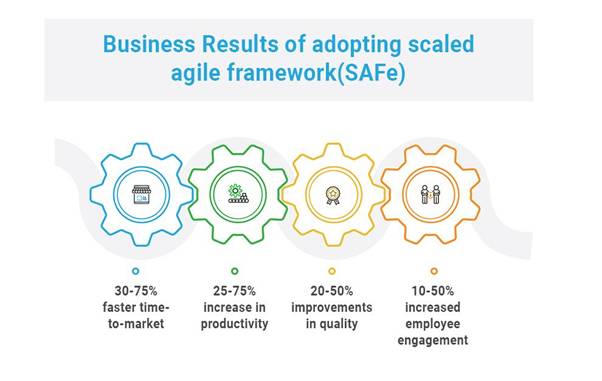 Business Results of adopting scaled agile framework(SAFe)

30-75% faster time-to-market

25-75% increase in productivity

20-50% improvements in quality

10-50% increased employee engagement